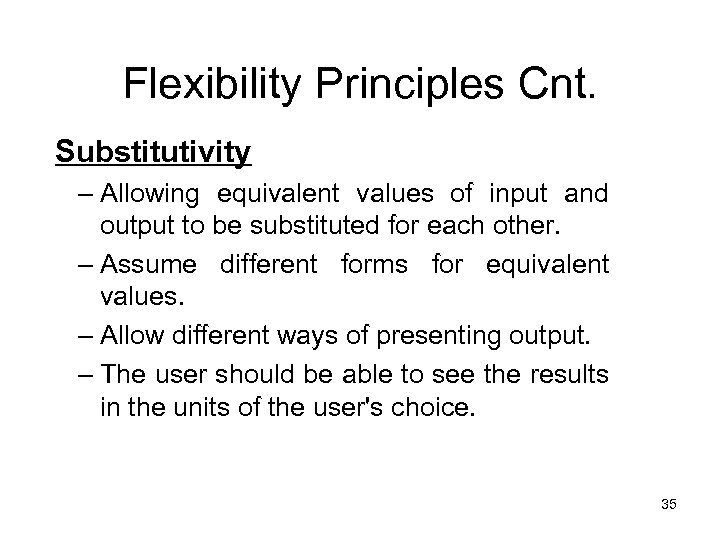 Flexibility Principles Cnt.

Substitutivity

– Allowing equivalent values of input and output to be substituted for each other.

– Assume different forms for equivalent values.

– Allow different ways of presenting output.

– The user should be able to see the results in the units of the user's choice.

35